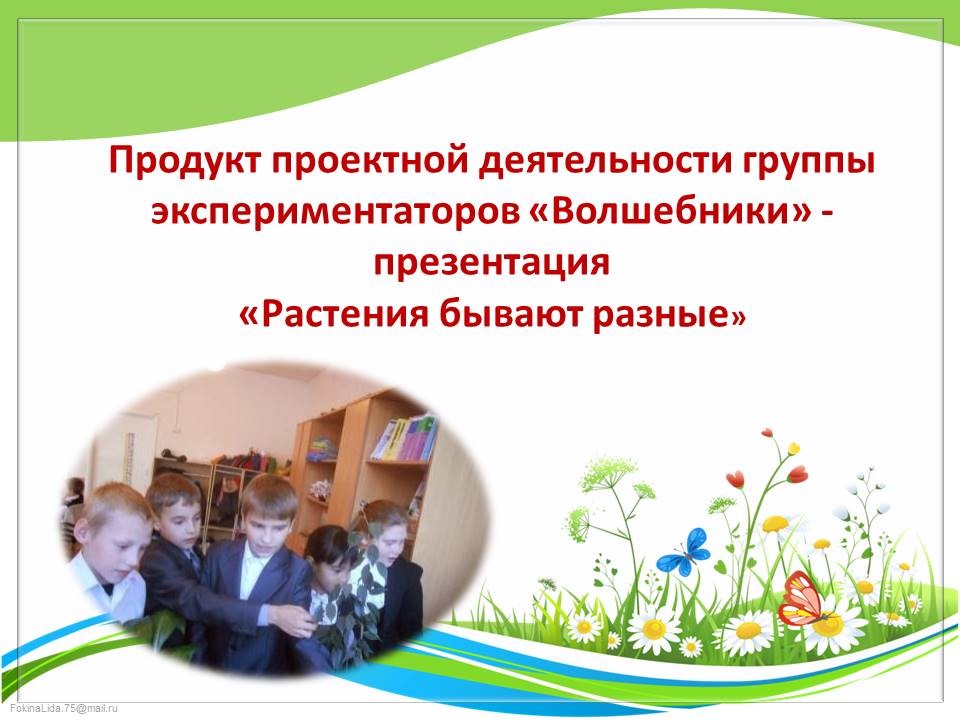 Продукт проектной деятельности группы экспериментаторов «Волшебники» - презентация «Растения бывают разные»

FokinaLida.75@mail.ru